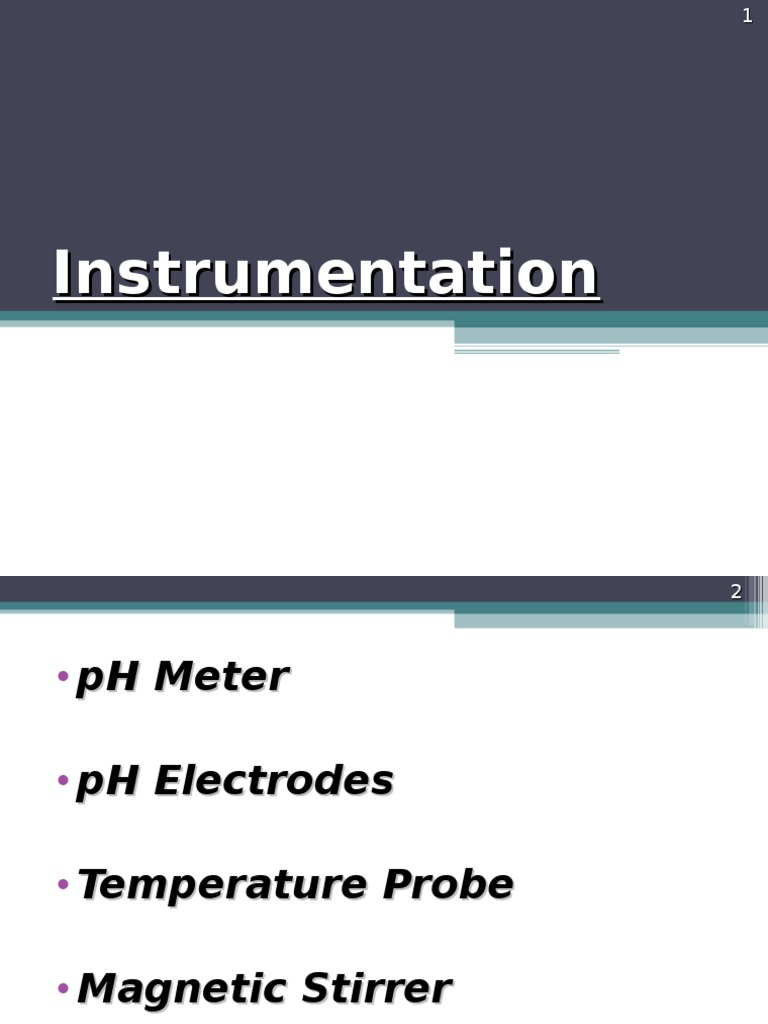 1

Instrumentation

2

• pH Meter

• pH Electrodes

• Temperature Probe

• Magnetic Stirrer